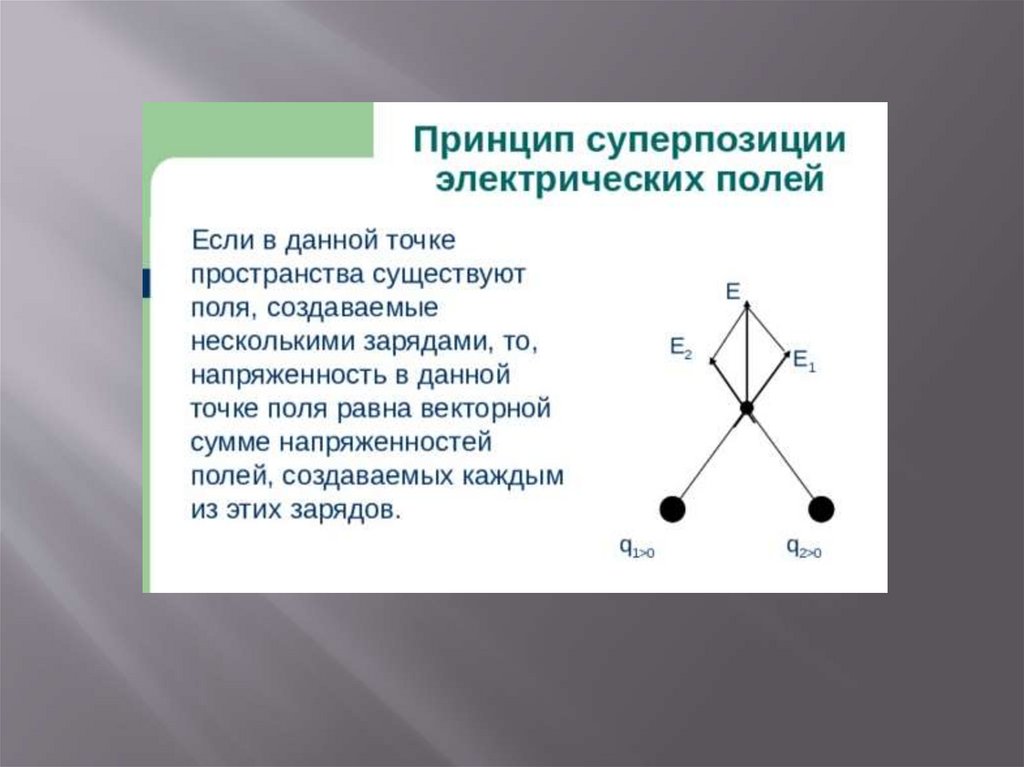 Принцип суперпозиции электрических полей

Если в данной точке пространства существуют поля, создаваемые несколькими зарядами, то, напряженность в данной точке поля равна векторной сумме напряженностей полей, создаваемых каждым из этих зарядов.

E
$E_2$
$E_1$
$q_{1>0}$
$q_{2>0}$